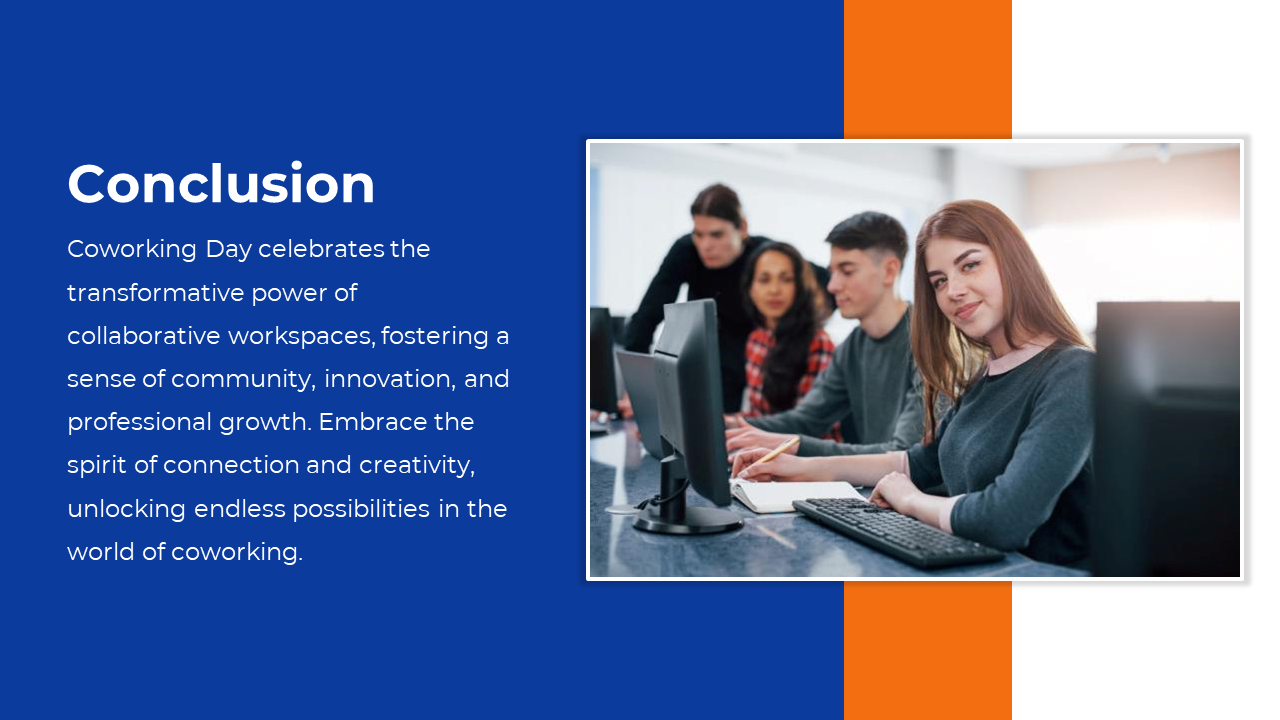 Conclusion

Coworking Day celebrates the transformative power of collaborative workspaces, fostering a sense of community, innovation, and professional growth. Embrace the spirit of connection and creativity, unlocking endless possibilities in the world of coworking.